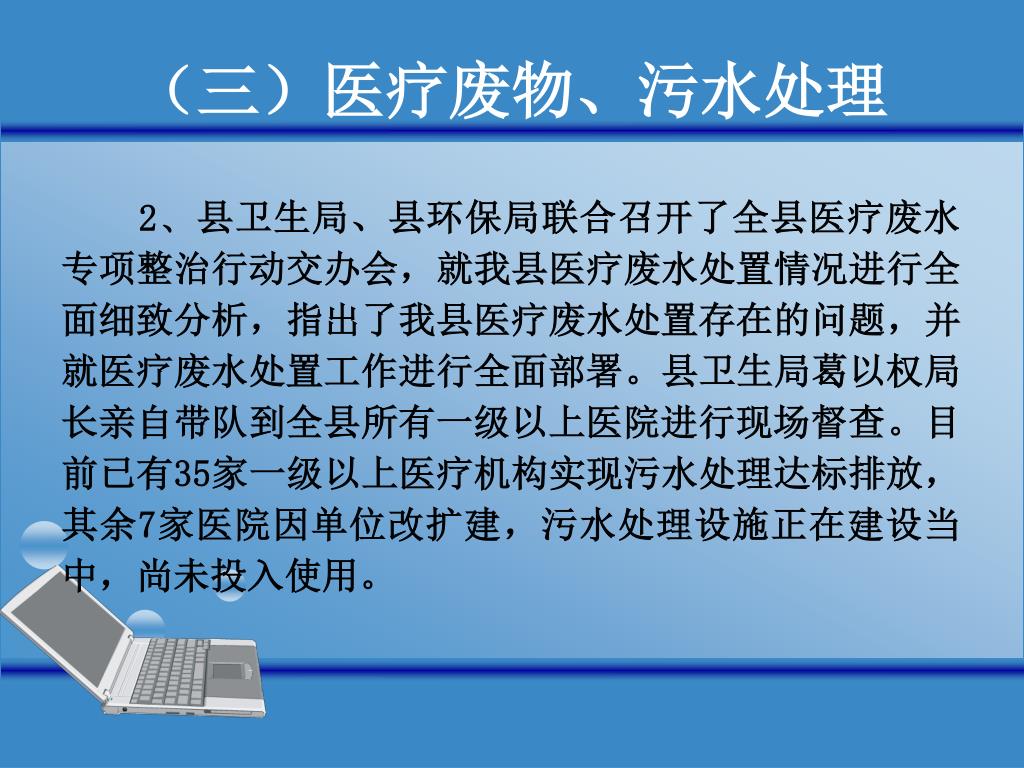 （三）医疗废物、污水处理

2、县卫生局、县环保局联合召开了全县医疗废水专项整治行动交办会，就我县医疗废水处置情况进行全面细致分析，指出了我县医疗废水处置存在的问题，并就医疗废水处置工作进行全面部署。县卫生局葛以权局长亲自带队到全县所有一级以上医院进行现场督查。目前已有35家一级以上医疗机构实现污水处理达标排放，其余7家医院因单位改扩建，污水处理设施正在建设当中，尚未投入使用。